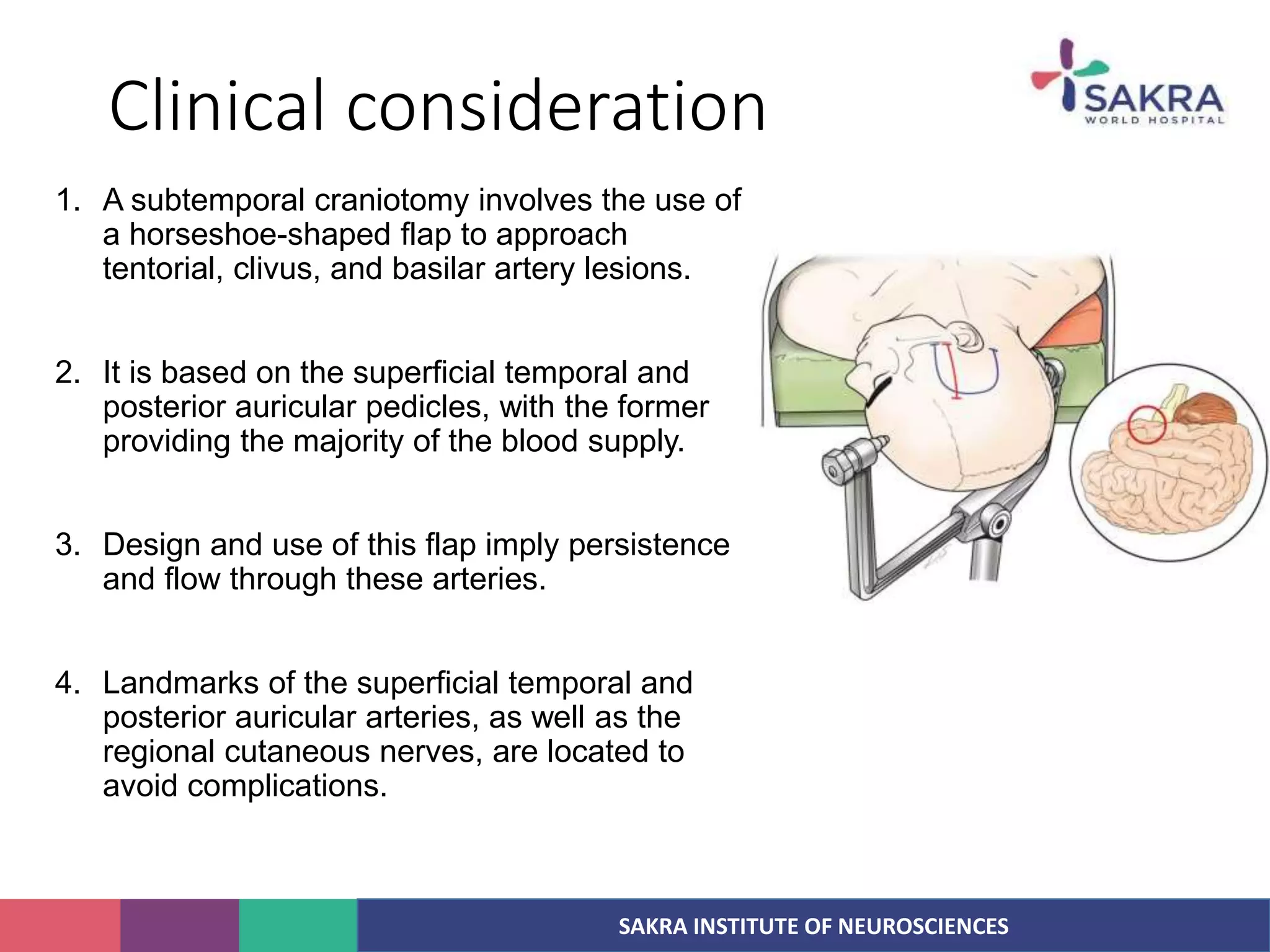 Clinical consideration

SAKRA
WORLD HOSPITAL

1. A subtemporal craniotomy involves the use of a horseshoe-shaped flap to approach tentorial, clivus, and basilar artery lesions.

2. It is based on the superficial temporal and posterior auricular pedicles, with the former providing the majority of the blood supply.

3. Design and use of this flap imply persistence and flow through these arteries.

4. Landmarks of the superficial temporal and posterior auricular arteries, as well as the regional cutaneous nerves, are located to avoid complications.

SAKRA INSTITUTE OF NEUROSCIENCES